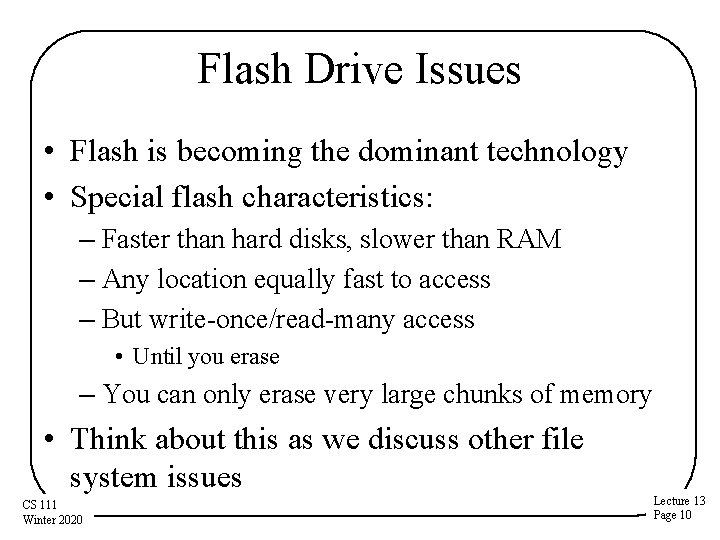 Flash Drive Issues

• Flash is becoming the dominant technology
• Special flash characteristics:
– Faster than hard disks, slower than RAM
– Any location equally fast to access
– But write-once/read-many access
• Until you erase
– You can only erase very large chunks of memory
• Think about this as we discuss other file system issues

CS 111
Winter 2020

Lecture 13
Page 10